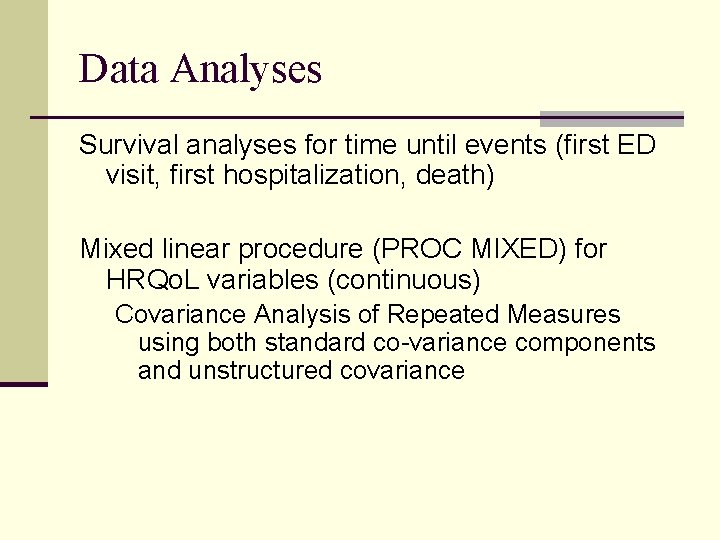 Data Analyses

Survival analyses for time until events (first ED visit, first hospitalization, death)

Mixed linear procedure (PROC MIXED) for HRQoL variables (continuous)

Covariance Analysis of Repeated Measures using both standard co-variance components and unstructured covariance